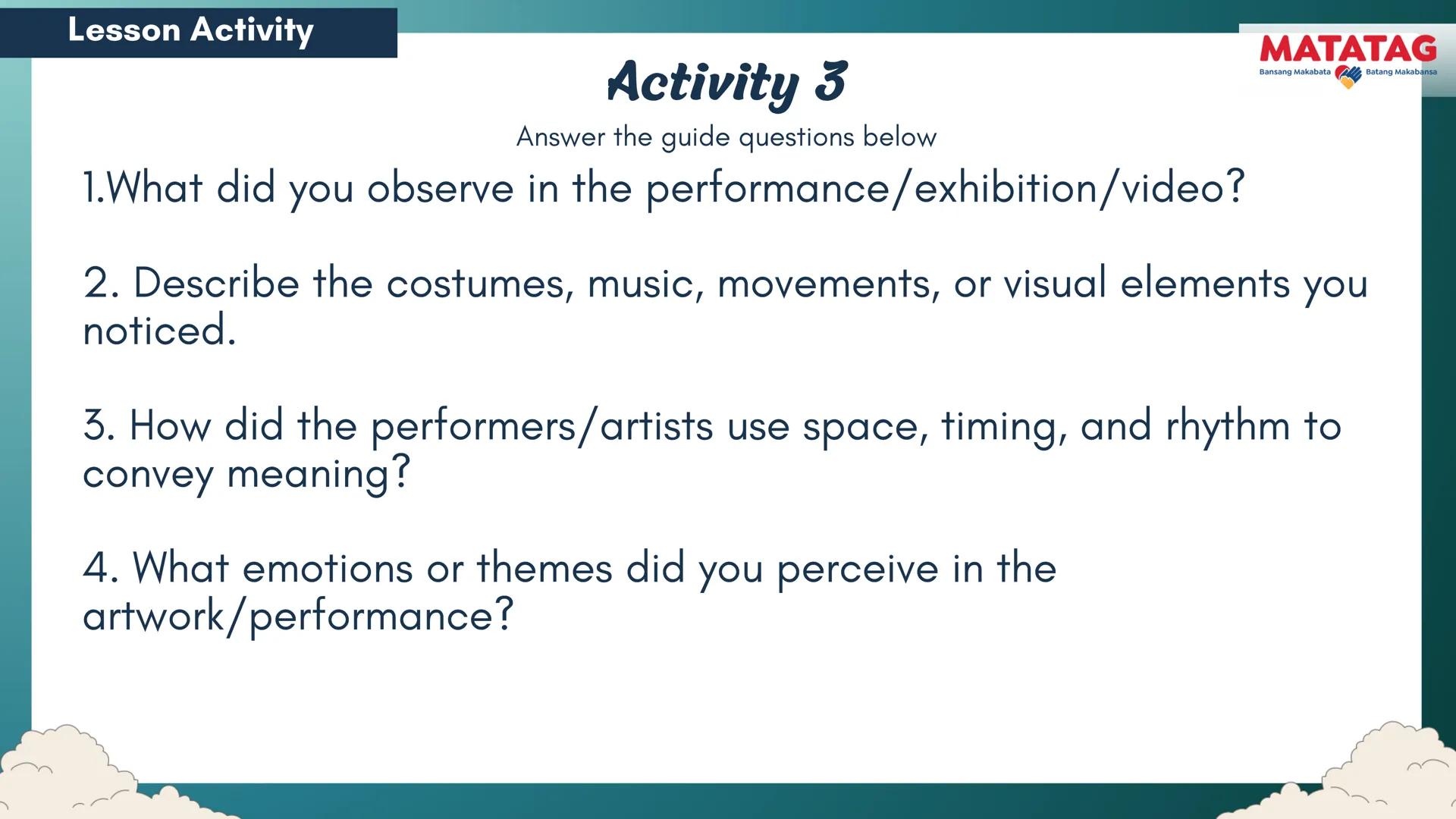 Lesson Activity

MATATAG
Bansang Makabata Batang Makabansa

Activity 3

Answer the guide questions below

1.What did you observe in the performance/exhibition/video?

2. Describe the costumes, music, movements, or visual elements you noticed.

3. How did the performers/artists use space, timing, and rhythm to convey meaning?

4. What emotions or themes did you perceive in the artwork/performance?